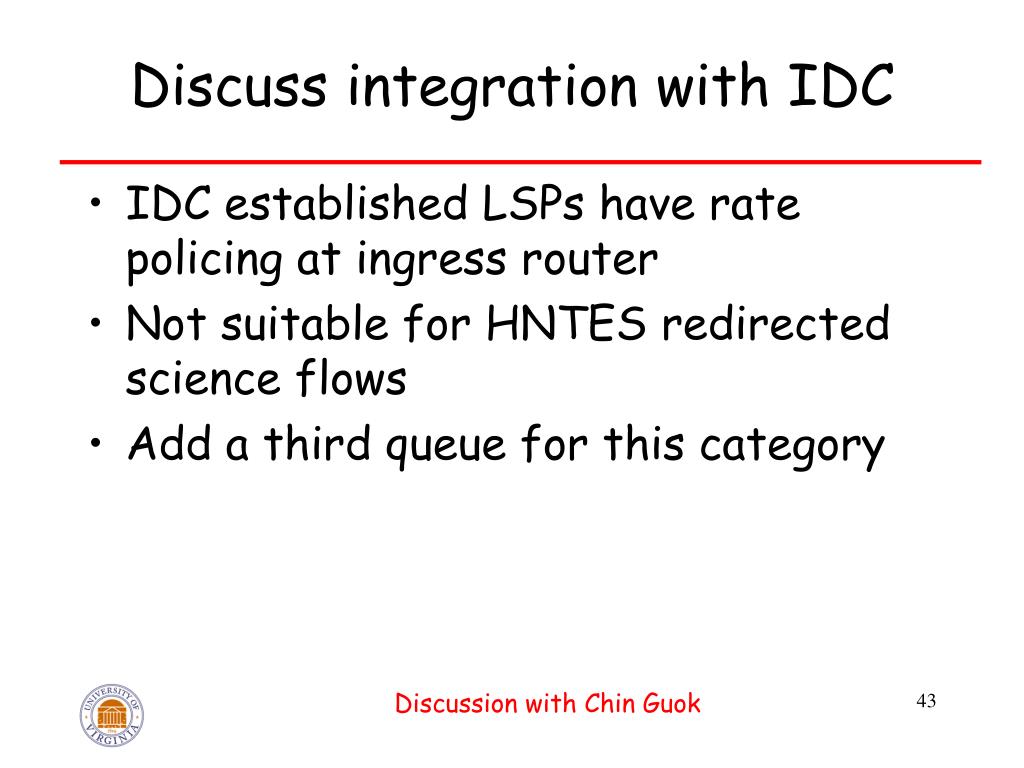 Discuss integration with IDC

• IDC established LSPs have rate policing at ingress router
• Not suitable for HNTES redirected science flows
• Add a third queue for this category

UNIVERSITY OF VIRGINIA

Discussion with Chin Guok

43